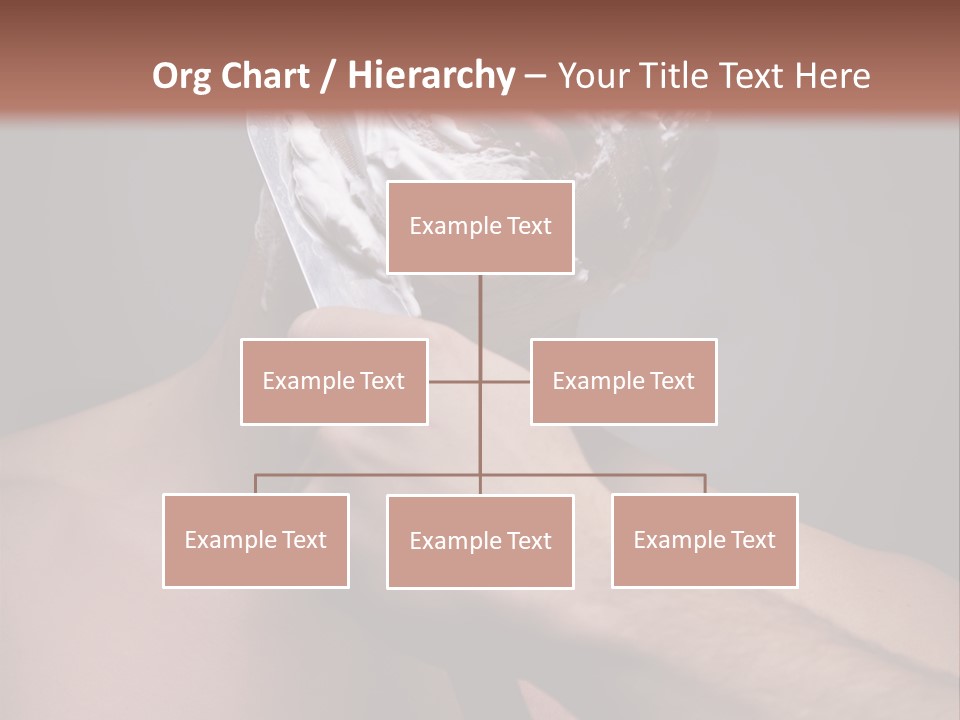 Org Chart / Hierarchy – Your Title Text Here

Example Text

Example Text

Example Text

Example Text

Example Text

Example Text